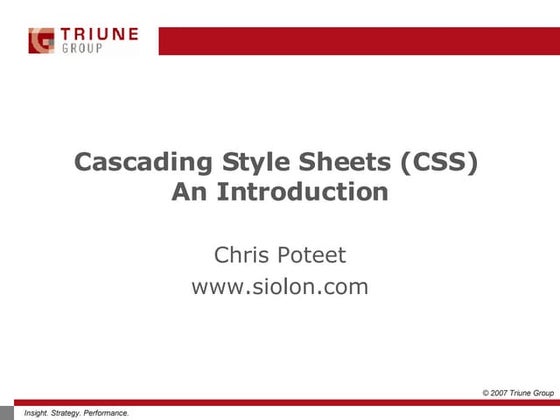 TRIUNE
GROUP

Cascading Style Sheets (CSS)
An Introduction

Chris Poteet
www.siolon.com

© 2007 Triune Group

Insight. Strategy. Performance.